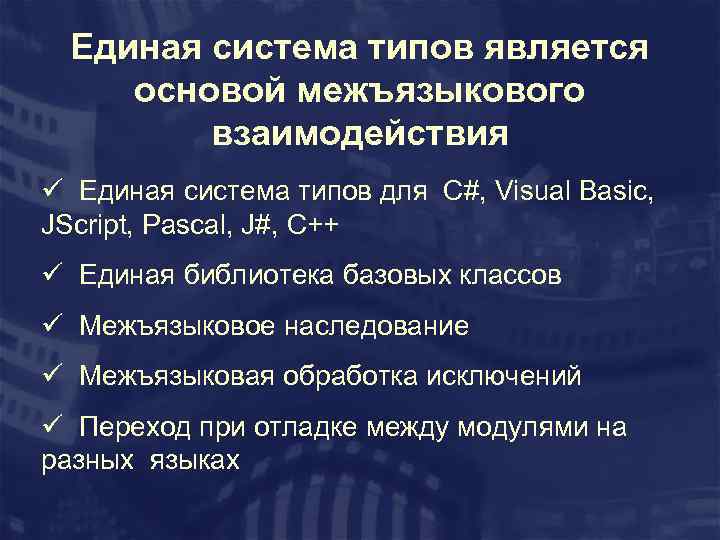 Единая система типов является основой межъязыкового взаимодействия

✓ Единая система типов для C#, Visual Basic, JScript, Pascal, J#, C++

✓ Единая библиотека базовых классов

✓ Межъязыковое наследование

✓ Межъязыковая обработка исключений

✓ Переход при отладке между модулями на разных языках